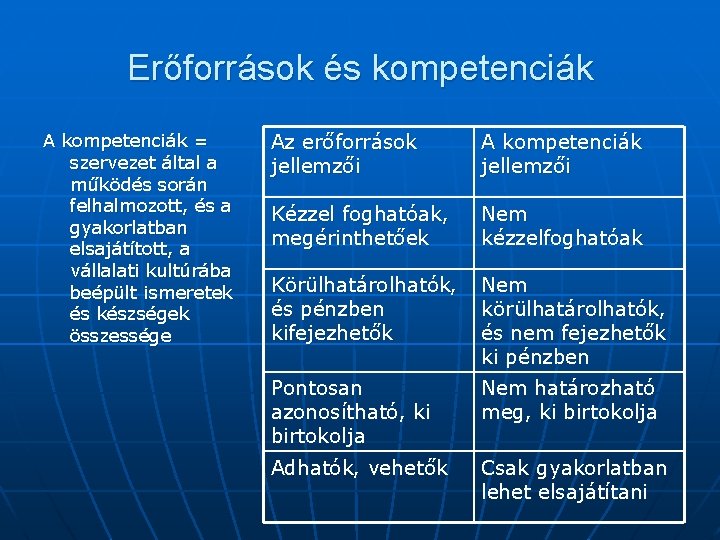 Erőforrások és kompetenciák

A kompetenciák = szervezet által a működés során felhalmozott, és a gyakorlatban elsajátított, a vállalati kultúrába beépült ismeretek és készségek összessége

| Az erőforrások jellemzői | A kompetenciák jellemzői |
|---|---|
| Kézzel foghatóak, megérinthetőek | Nem kézzelfoghatóak |
| Körülhatárolhatók, és pénzben kifejezhetők | Nem körülhatárolhatók, és nem fejezhetők ki pénzben |
| Pontosan azonosítható, ki birtokolja | Nem határozható meg, ki birtokolja |
| Adhatók, vehetők | Csak gyakorlatban lehet elsajátítani |